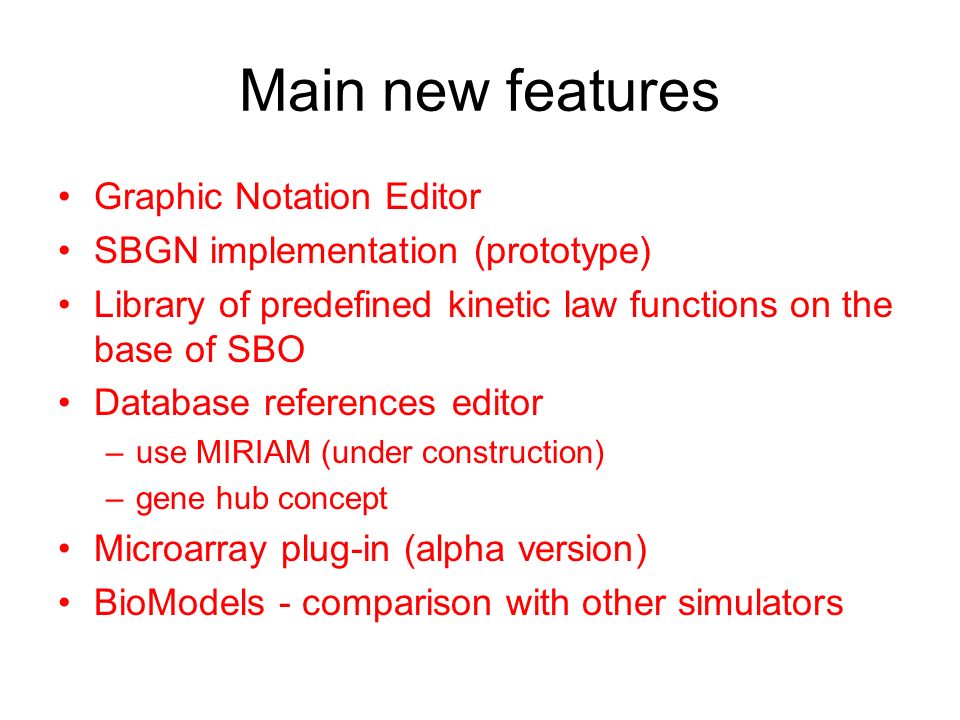 Main new features

• Graphic Notation Editor
• SBGN implementation (prototype)
• Library of predefined kinetic law functions on the base of SBO
• Database references editor
– use MIRIAM (under construction)
– gene hub concept
• Microarray plug-in (alpha version)
• BioModels - comparison with other simulators